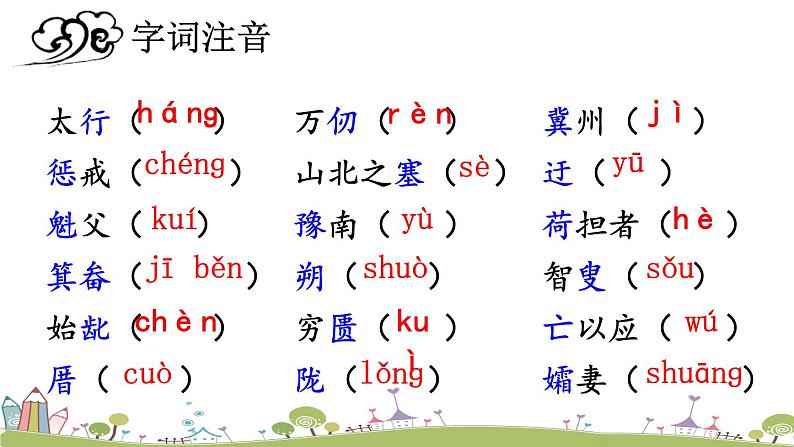 字词注音

太行（háng）
惩戒（chéng）
魁父（kuí）
箕畚（jī běn）
始龀（chèn）
厝（cuò）

万仞（rèn）
山北之塞（sè）
豫南（yù）
朔（shuò）
穷匮（kuì）
陇（lǒng）

冀州（jì）
迂（yū）
荷担者（hè）
智叟（sǒu）
亡以应（wú）
孀妻（shuāng）